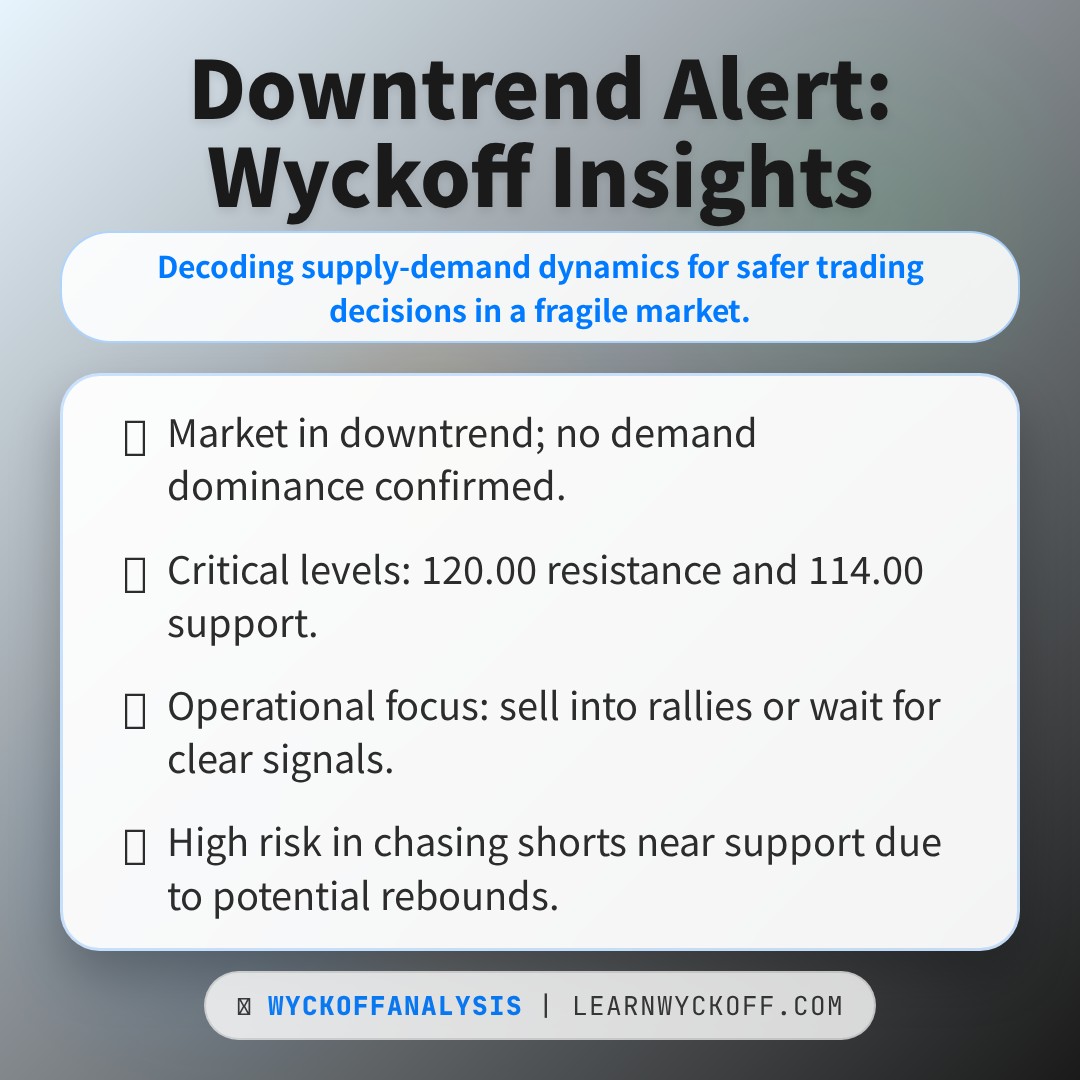 Downtrend Alert: Wyckoff Insights

Decoding supply-demand dynamics for safer trading decisions in a fragile market.

Market in downtrend; no demand dominance confirmed.

Critical levels: 120.00 resistance and 114.00 support.

Operational focus: sell into rallies or wait for clear signals.

High risk in chasing shorts near support due to potential rebounds.

WYCKOFFANALYSIS | LEARNWYCKOFF.COM